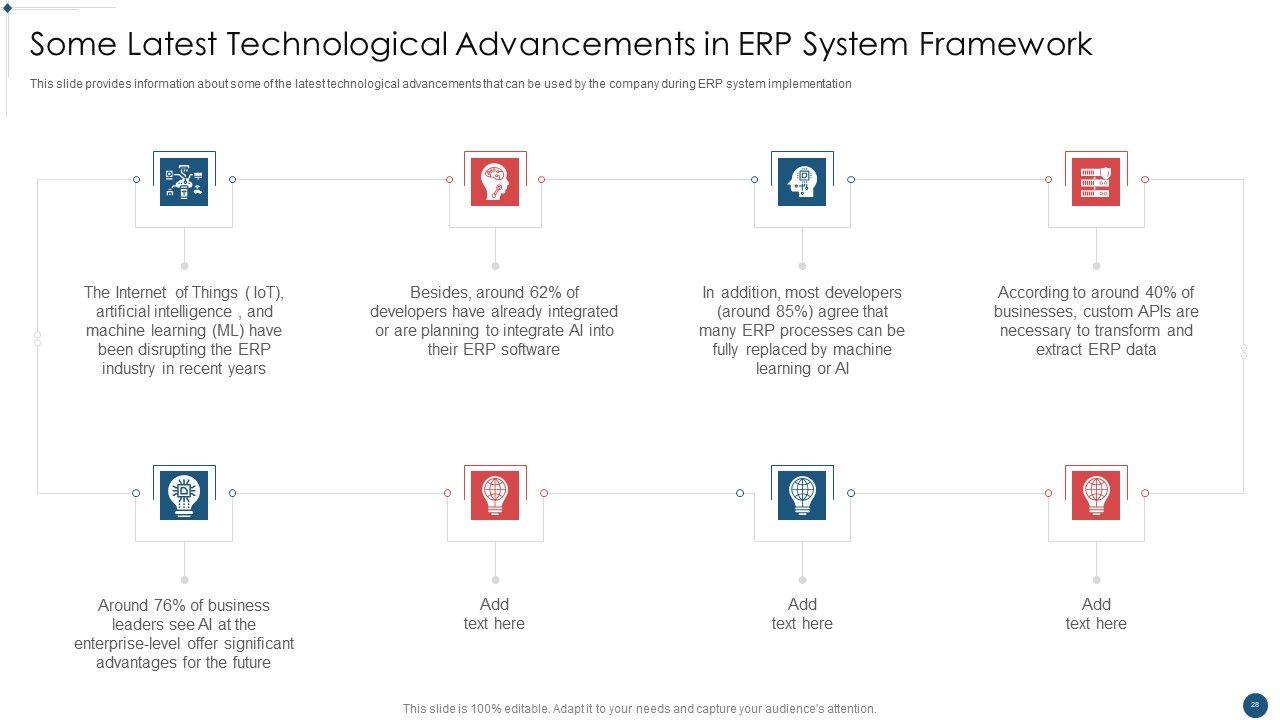 Some Latest Technological Advancements in ERP System Framework

This slide provides information about some of the latest technological advancements that can be used by the company during ERP system implementation

The Internet of Things ( IoT), artificial intelligence , and machine learning (ML) have been disrupting the ERP industry in recent years

Besides, around 62% of developers have already integrated or are planning to integrate AI into their ERP software

In addition, most developers (around 85%) agree that many ERP processes can be fully replaced by machine learning or AI

According to around 40% of businesses, custom APIs are necessary to transform and extract ERP data

Around 76% of business leaders see AI at the enterprise-level offer significant advantages for the future

Add text here

Add text here

Add text here

This slide is 100% editable. Adapt it to your needs and capture your audience's attention.

28